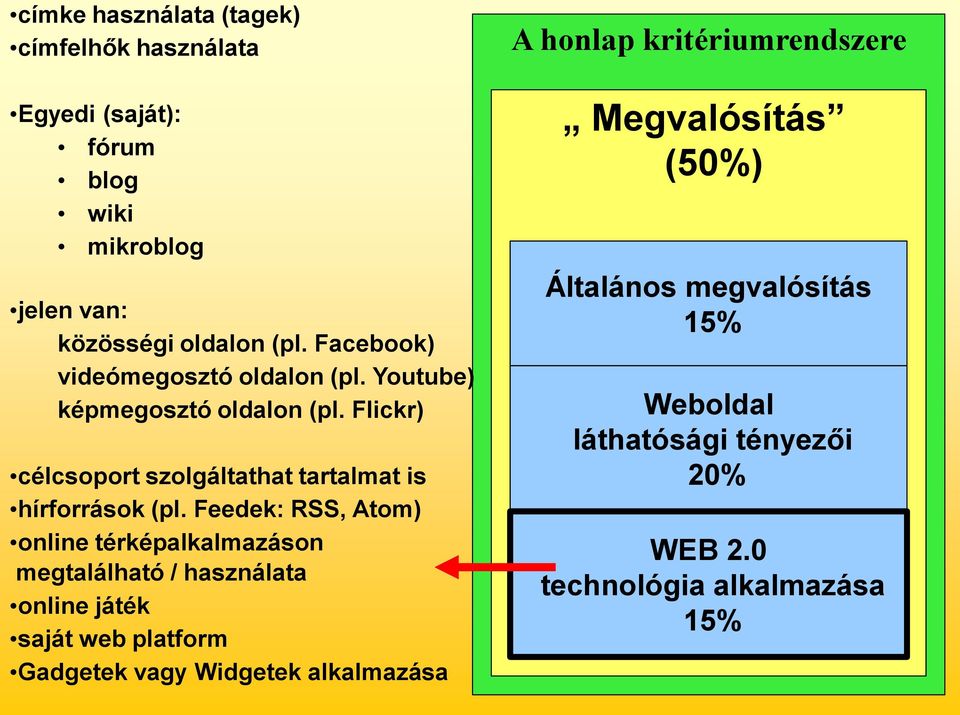 •címke használata (tagek)
•címfelhők használata

•Egyedi (saját):
• fórum
• blog
• wiki
• mikroblog

•jelen van:
közösségi oldalon (pl. Facebook)
videómegosztó oldalon (pl. Youtube)
képmegosztó oldalon (pl. Flickr)

•célcsoport szolgáltathat tartalmat is
•hírforrások (pl. Feedek: RSS, Atom)
•online térképalkalmazáson megtalálható / használata
•online játék
•saját web platform
•Gadgetek vagy Widgetek alkalmazása

A honlap kritériumrendszere

„ Megvalósítás”
(50%)

Általános megvalósítás
15%

Weboldal
láthatósági tényezői
20%

WEB 2.0
technológia alkalmazása
15%